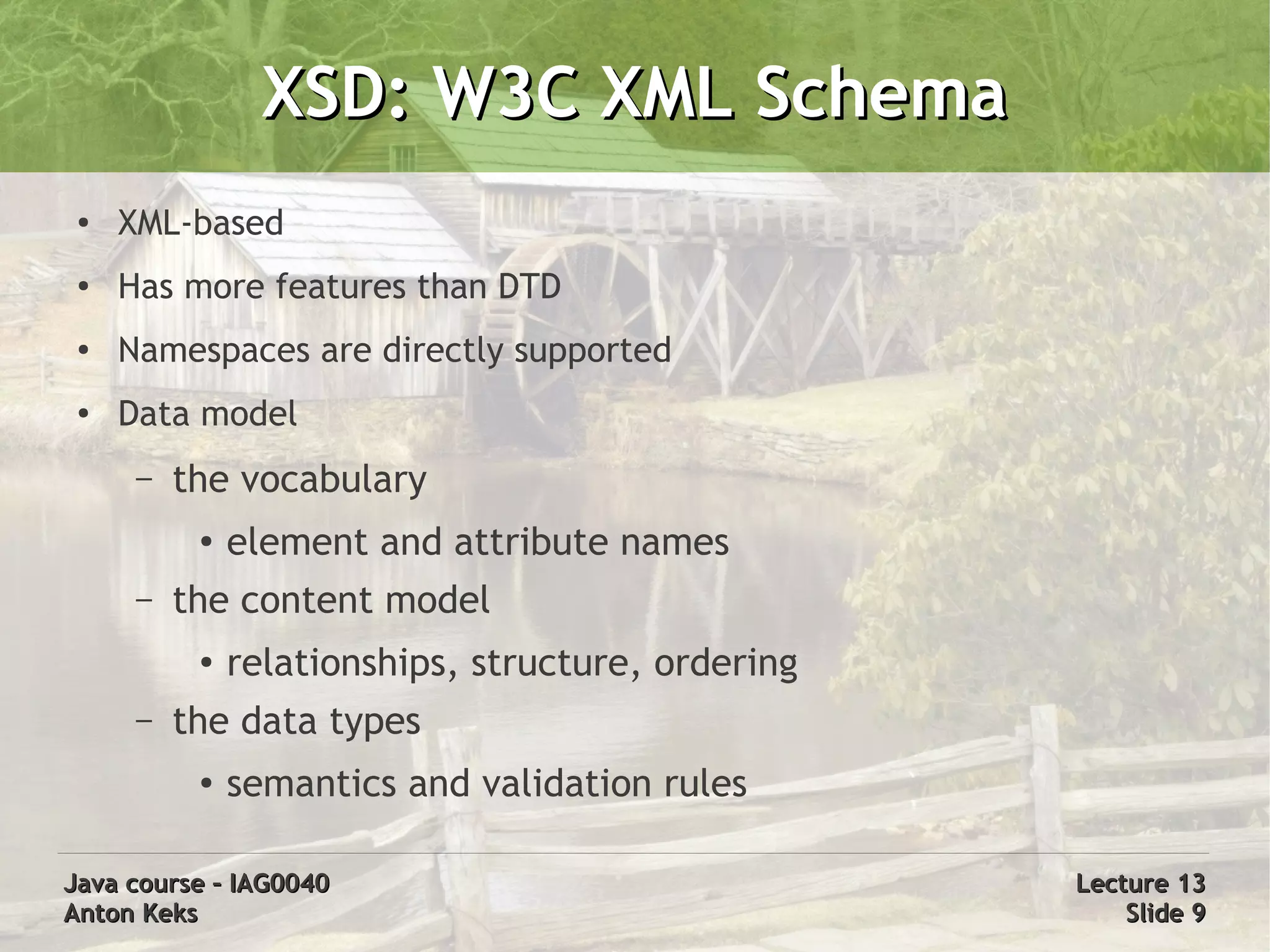 XSD: W3C XML Schema

• XML-based
• Has more features than DTD
• Namespaces are directly supported
• Data model
  – the vocabulary
    • element and attribute names
  – the content model
    • relationships, structure, ordering
  – the data types
    • semantics and validation rules

Java course – IAG0040
Anton Keks

Lecture 13
Slide 9